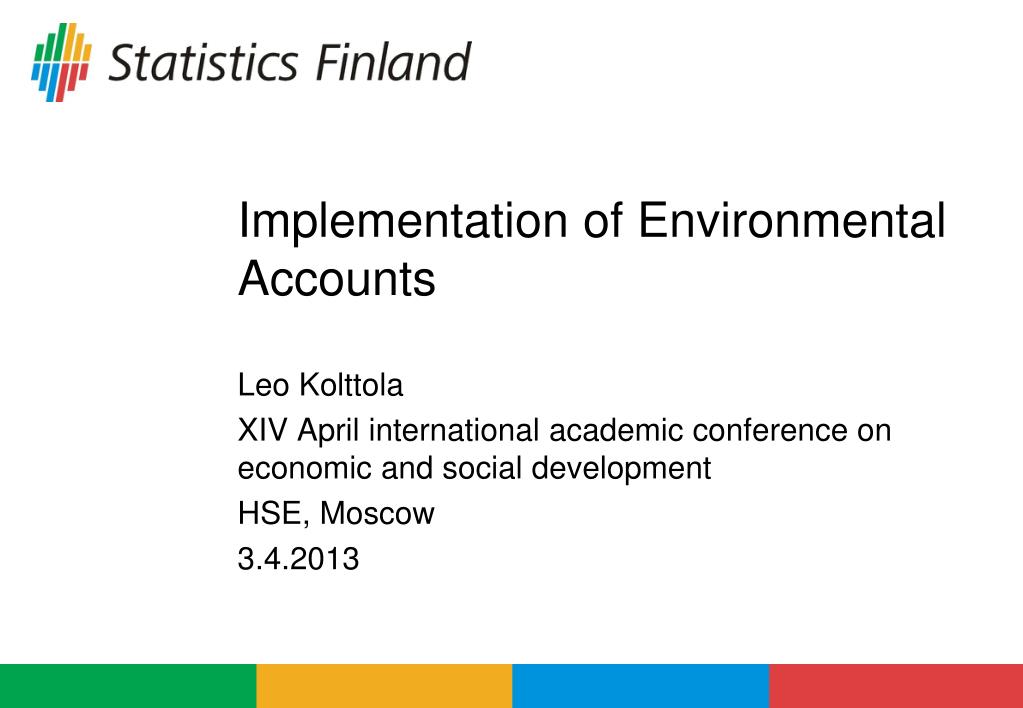 Statistics Finland

Implementation of Environmental Accounts

Leo Kolttola

XIV April international academic conference on economic and social development

HSE, Moscow

3.4.2013